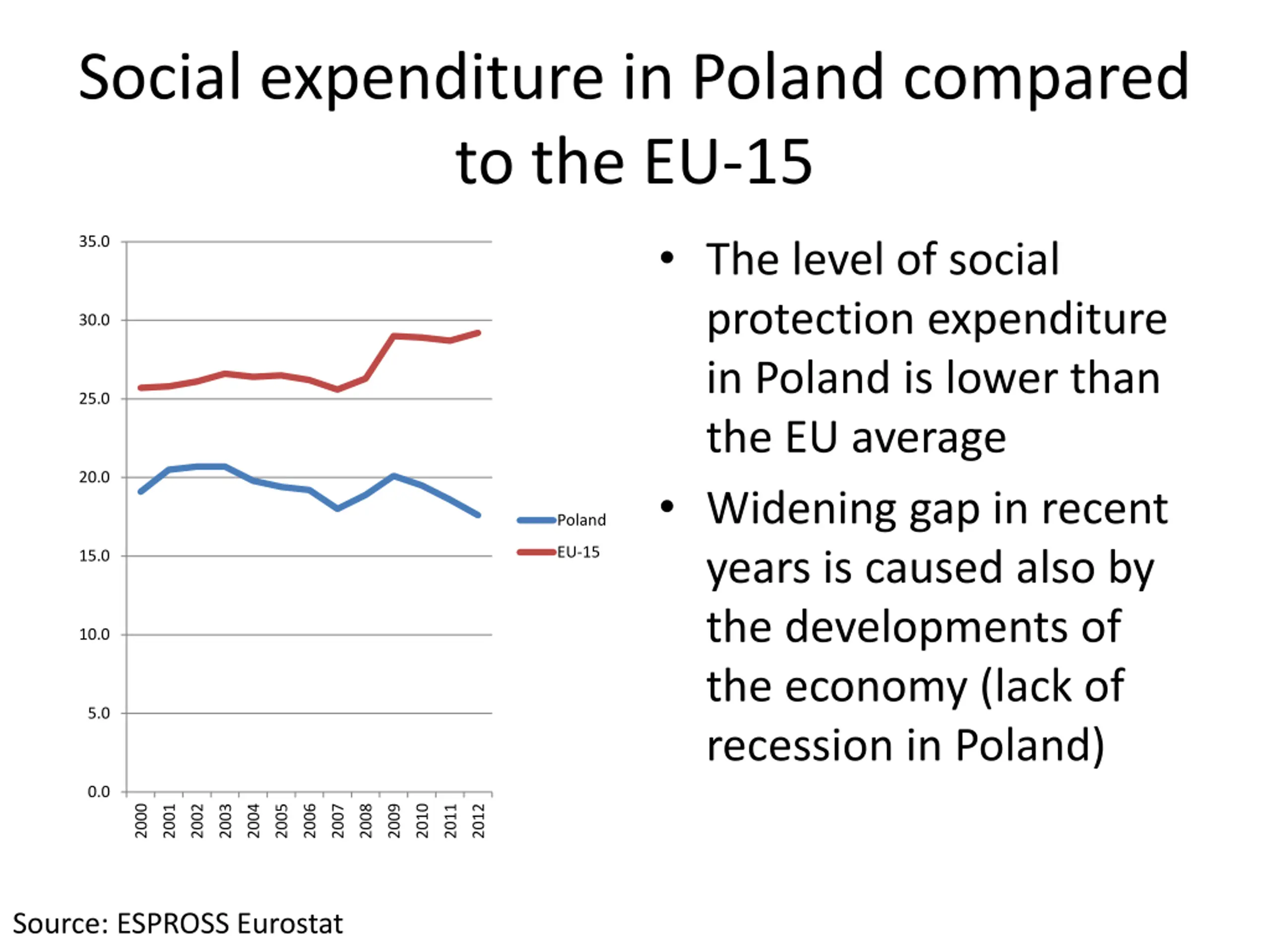 Social expenditure in Poland compared to the EU-15

35.0
30.0
25.0
20.0
15.0
10.0
5.0
0.0

2000 2001 2002 2003 2004 2005 2006 2007 2008 2009 2010 2011 2012

Poland
EU-15

• The level of social protection expenditure in Poland is lower than the EU average
• Widening gap in recent years is caused also by the developments of the economy (lack of recession in Poland)

Source: ESPROSS Eurostat